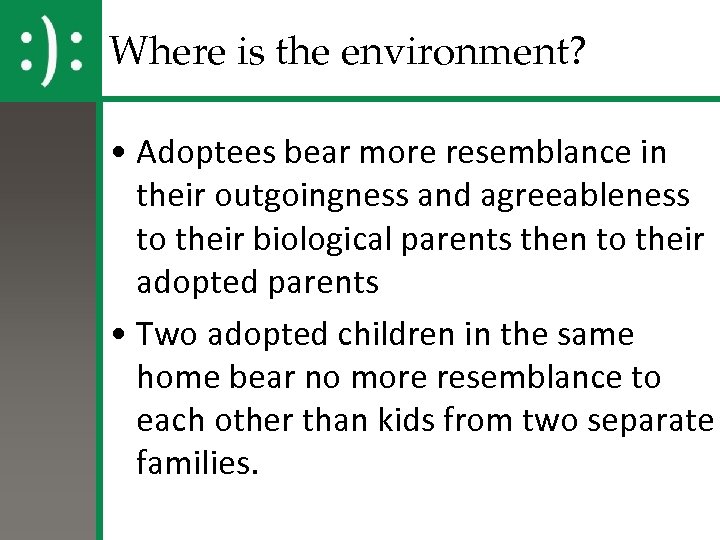 :):

Where is the environment?

• Adoptees bear more resemblance in their outgoingness and agreeableness to their biological parents then to their adopted parents

• Two adopted children in the same home bear no more resemblance to each other than kids from two separate families.